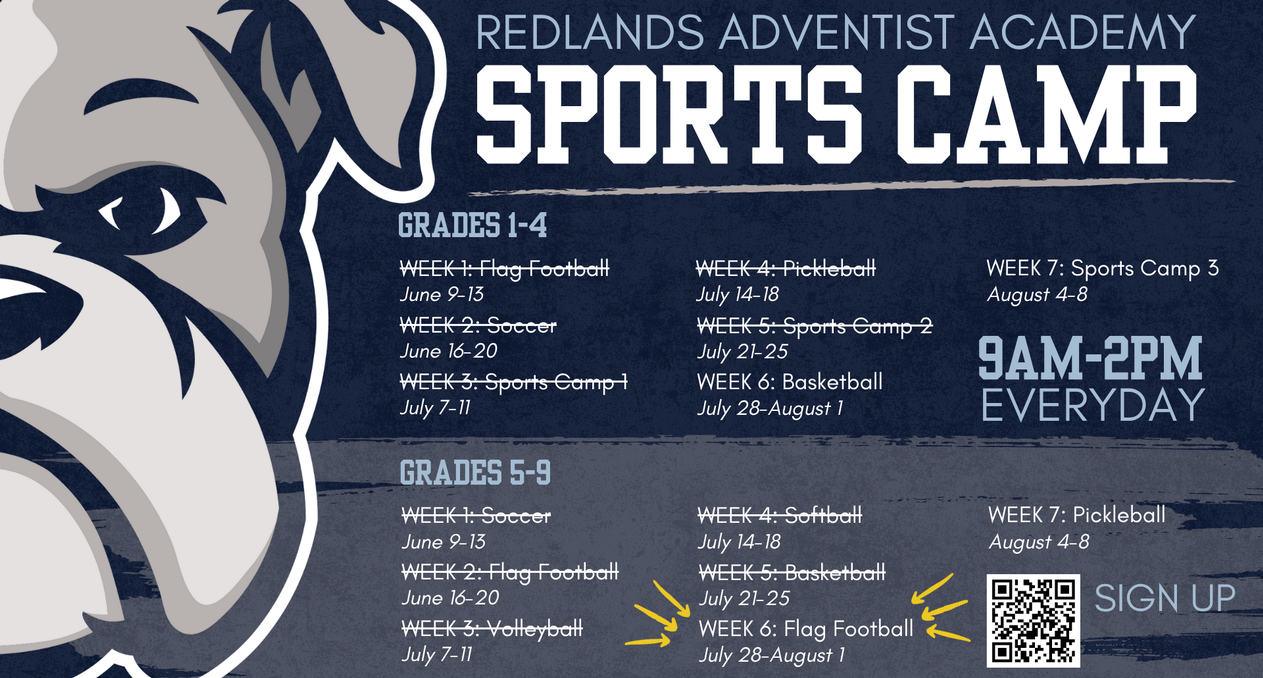 REDLANDS ADVENTIST ACADEMY
SPORTS CAMP

GRADES 1-4

WEEK 1: Flag Football
June 9-13
WEEK 2: Soccer
June 16-20
WEEK 3: Sports Camp 1
July 7-11

WEEK 4: Pickleball
July 14-18
WEEK 5: Sports Camp 2
July 21-25
WEEK 6: Basketball
July 28-August 1

WEEK 7: Sports Camp 3
August 4-8

9AM-2PM
EVERYDAY

GRADES 5-9

WEEK 1: Soccer
June 9-13
WEEK 2: Flag Football
June 16-20
WEEK 3: Volleyball
July 7-11

WEEK 4: Softball
July 14-18
WEEK 5: Basketball
July 21-25
WEEK 6: Flag Football
July 28-August 1

WEEK 7: Pickleball
August 4-8

SIGN UP